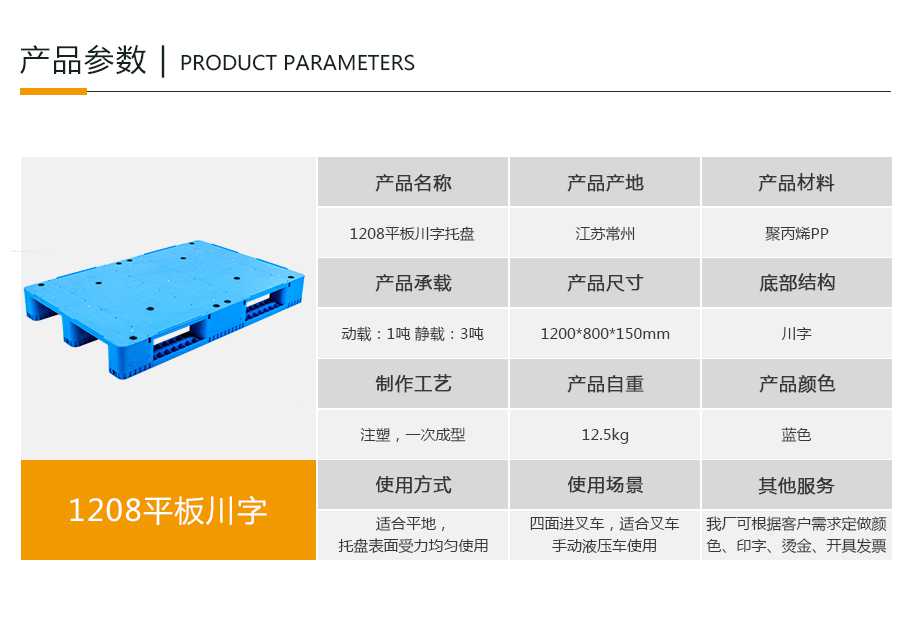 产品参数 | PRODUCT PARAMETERS

1208平板川字

| 产品名称 | 产品产地 | 产品材料 |
|---|---|---|
| 1208平板川字托盘 | 江苏常州 | 聚丙烯PP |
| 产品承载 | 产品尺寸 | 底部结构 |
| 动载：1吨 静载：3吨 | 1200*800*150mm | 川字 |
| 制作工艺 | 产品自重 | 产品颜色 |
| 注塑，一次成型 | 12.5kg | 蓝色 |
| 使用方式 | 使用场景 | 其他服务 |
| 适合平地，托盘表面受力均匀使用 | 四面进叉车，适合叉车手动液压车使用 | 我厂可根据客户需求定做颜色、印字、烫金、开具发票 |